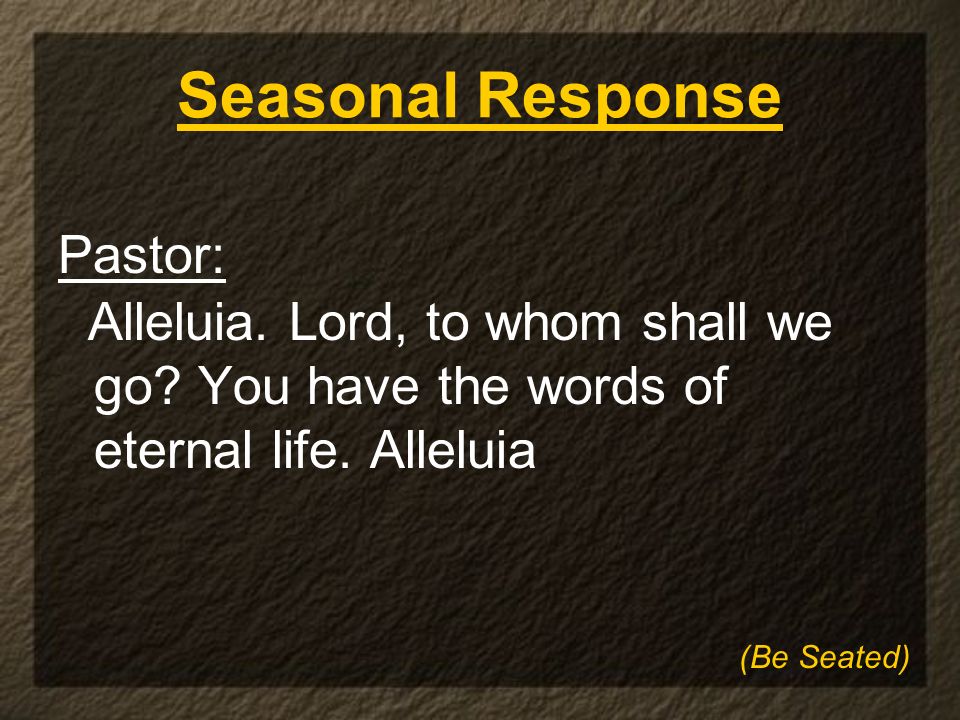 Seasonal Response

Pastor:

Alleluia. Lord, to whom shall we go? You have the words of eternal life. Alleluia

(Be Seated)